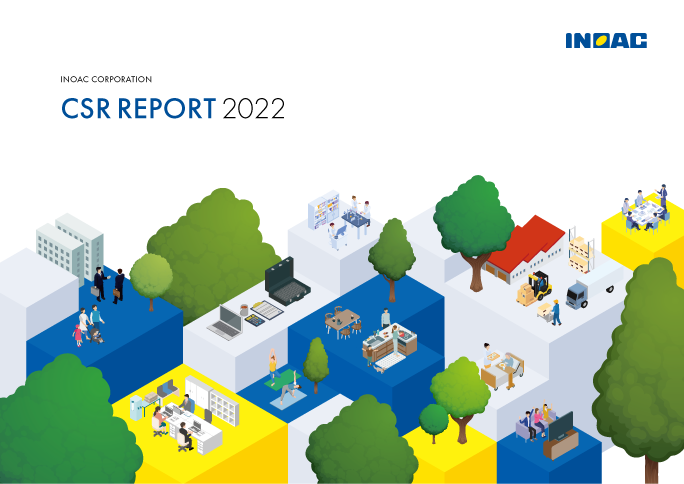 INOAC

INOAC CORPORATION

CSR REPORT 2022